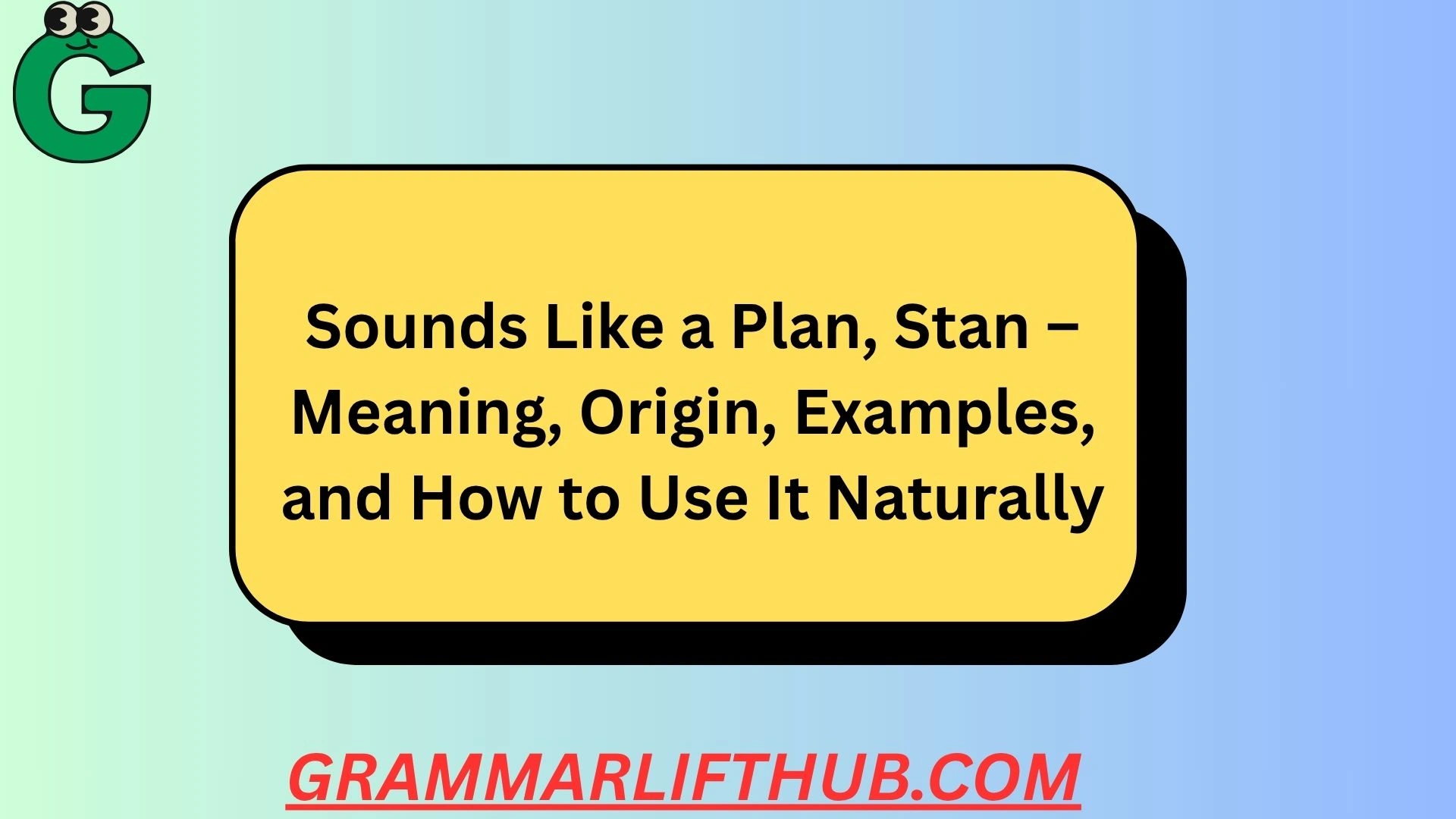 G

Sounds Like a Plan, Stan – Meaning, Origin, Examples, and How to Use It Naturally

GRAMMARLIFTHUB.COM